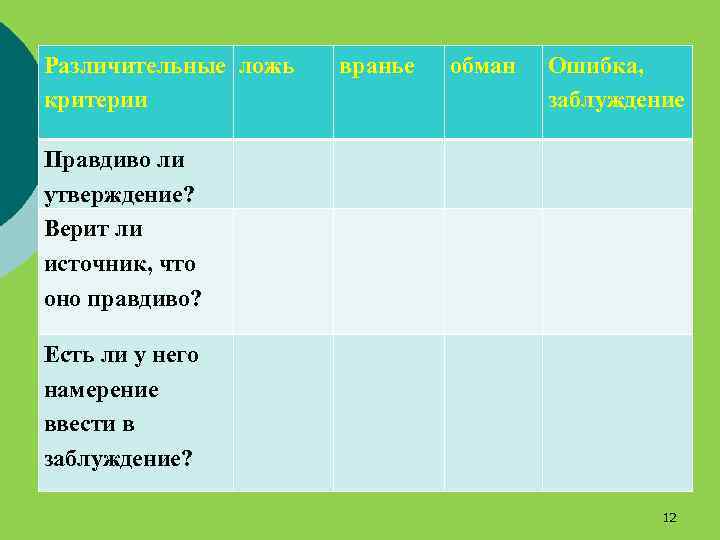 | Различительные критерии | ложь | вранье | обман | Ошибка, заблуждение |
|---|---|---|---|---|
| Правдиво ли утверждение? | | | | |
| Верит ли источник, что оно правдиво? | | | | |
| Есть ли у него намерение ввести в заблуждение? | | | | |

12